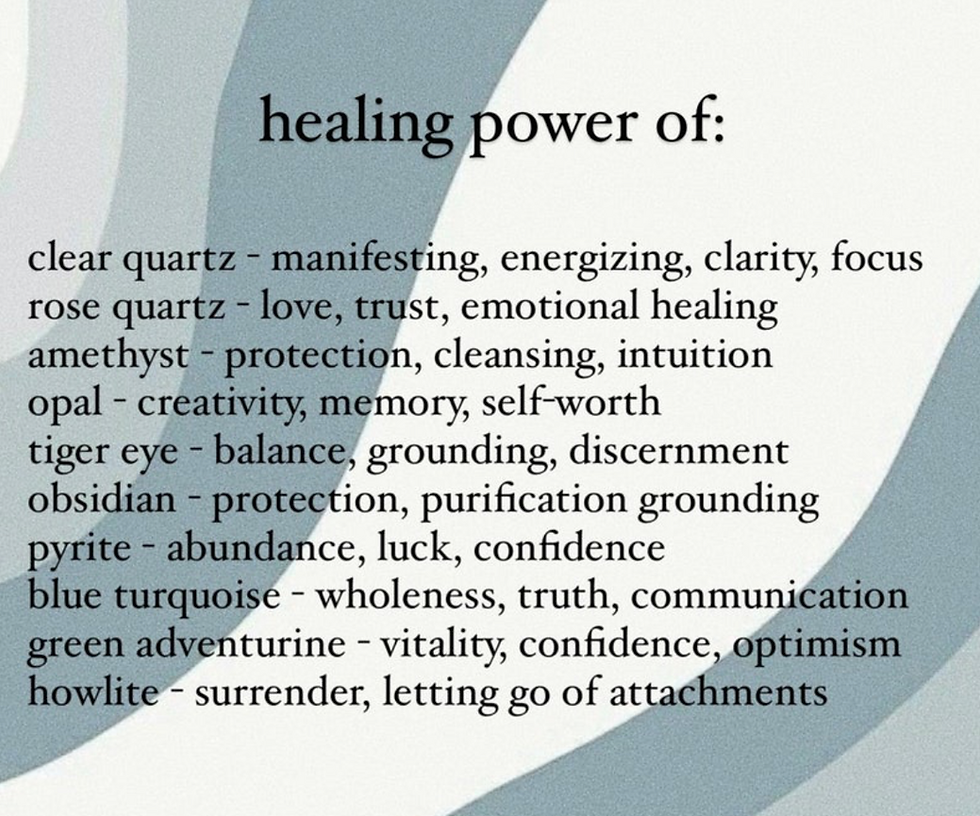 healing power of:

clear quartz - manifesting, energizing, clarity, focus
rose quartz - love, trust, emotional healing
amethyst - protection, cleansing, intuition
opal - creativity, memory, self-worth
tiger eye - balance, grounding, discernment
obsidian - protection, purification grounding
pyrite - abundance, luck, confidence
blue turquoise - wholeness, truth, communication
green adventurine - vitality, confidence, optimism
howlite - surrender, letting go of attachments